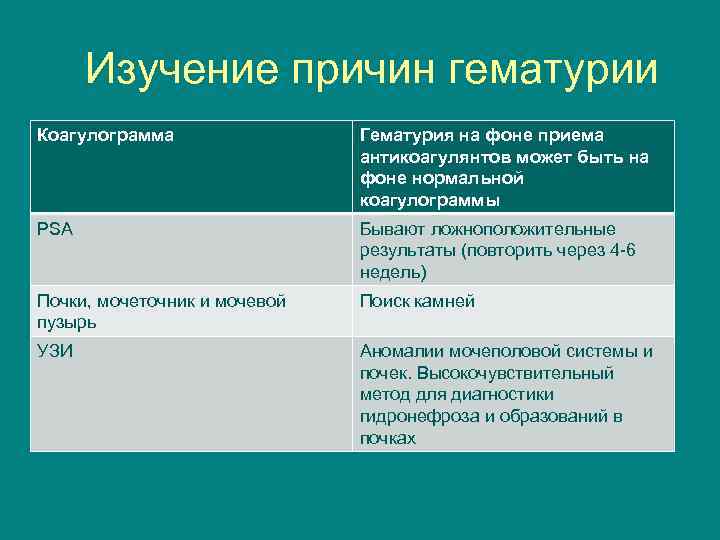 Изучение причин гематурии

| Коагулограмма | Гематурия на фоне приема антикоагулянтов может быть на фоне нормальной коагулограммы |
|---|---|
| PSA | Бывают ложноположительные результаты (повторить через 4-6 недель) |
| Почки, мочеточник и мочевой пузырь | Поиск камней |
| УЗИ | Аномалии мочеполовой системы и почек. Высокочувствительный метод для диагностики гидронефроза и образований в почках |